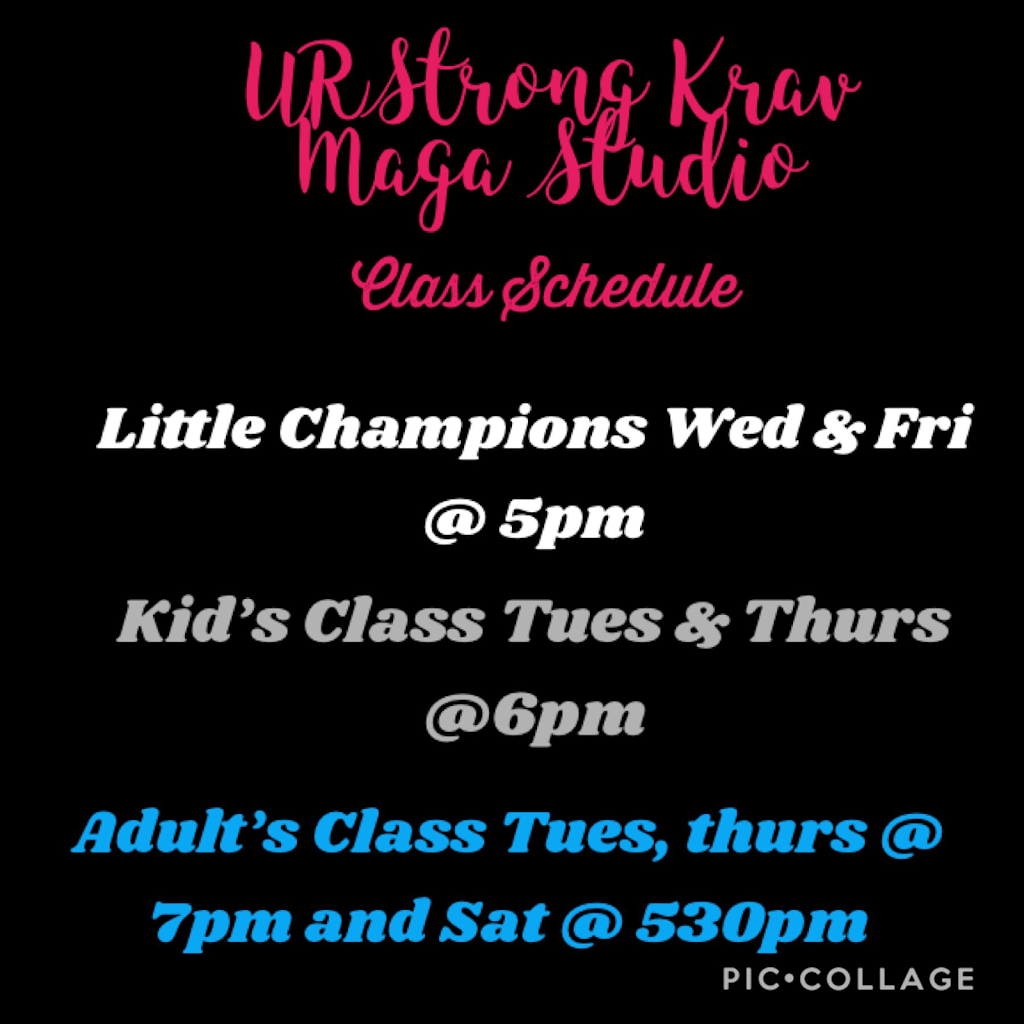 URStrong Krav Maga Studio

Class Schedule

Little Champions Wed & Fri @ 5pm

Kid's Class Tues & Thurs @6pm

Adult's Class Tues, thurs @ 7pm and Sat @ 530pm

PIC•COLLAGE